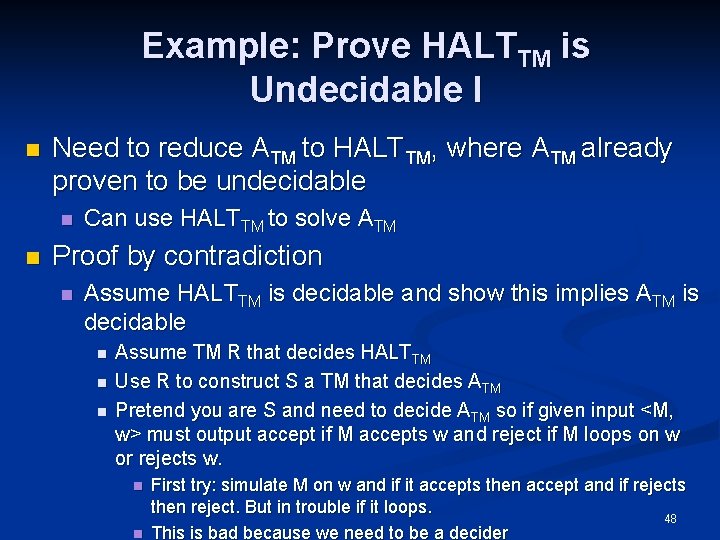 Example: Prove $HALT_{TM}$ is Undecidable I

Need to reduce $A_{TM}$ to $HALT_{TM}$, where $A_{TM}$ already proven to be undecidable

Can use $HALT_{TM}$ to solve $A_{TM}$

Proof by contradiction

Assume $HALT_{TM}$ is decidable and show this implies $A_{TM}$ is decidable

Assume TM R that decides $HALT_{TM}$

Use R to construct S a TM that decides $A_{TM}$

Pretend you are S and need to decide $A_{TM}$ so if given input <M, w> must output accept if M accepts w and reject if M loops on w or rejects w.

First try: simulate M on w and if it accepts then accept and if rejects then reject. But in trouble if it loops.

This is bad because we need to be a decider

48